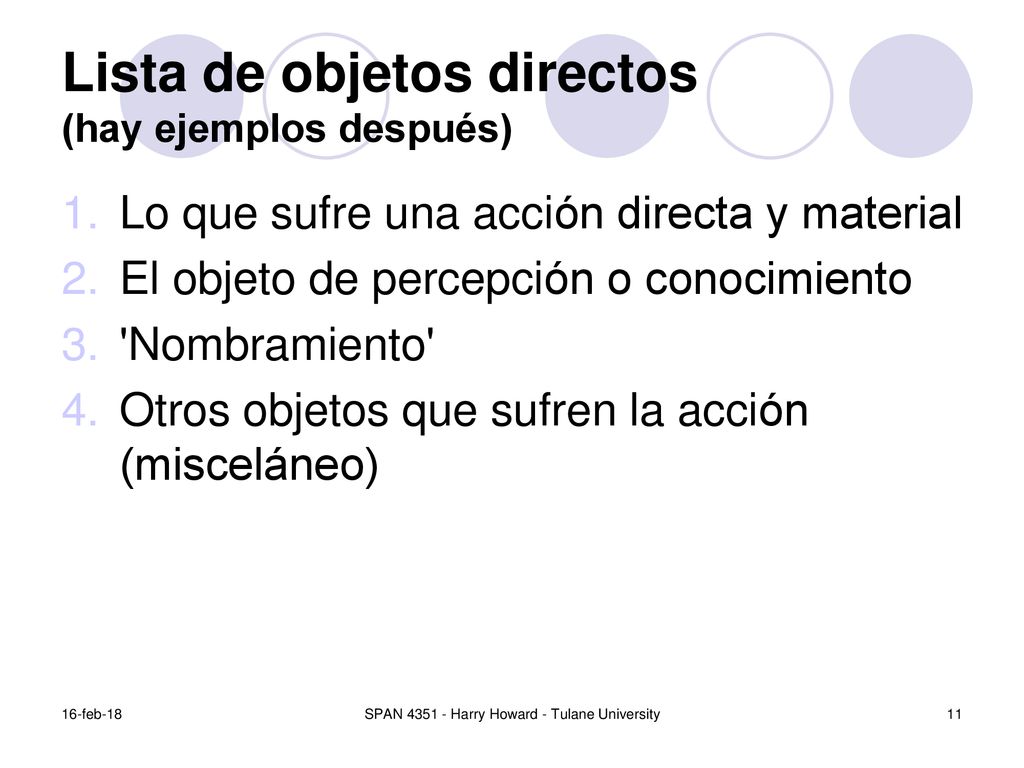 Lista de objetos directos
(hay ejemplos después)

1. Lo que sufre una acción directa y material
2. El objeto de percepción o conocimiento
3. 'Nombramiento'
4. Otros objetos que sufren la acción (misceláneo)

16-feb-18
SPAN 4351 - Harry Howard - Tulane University
11